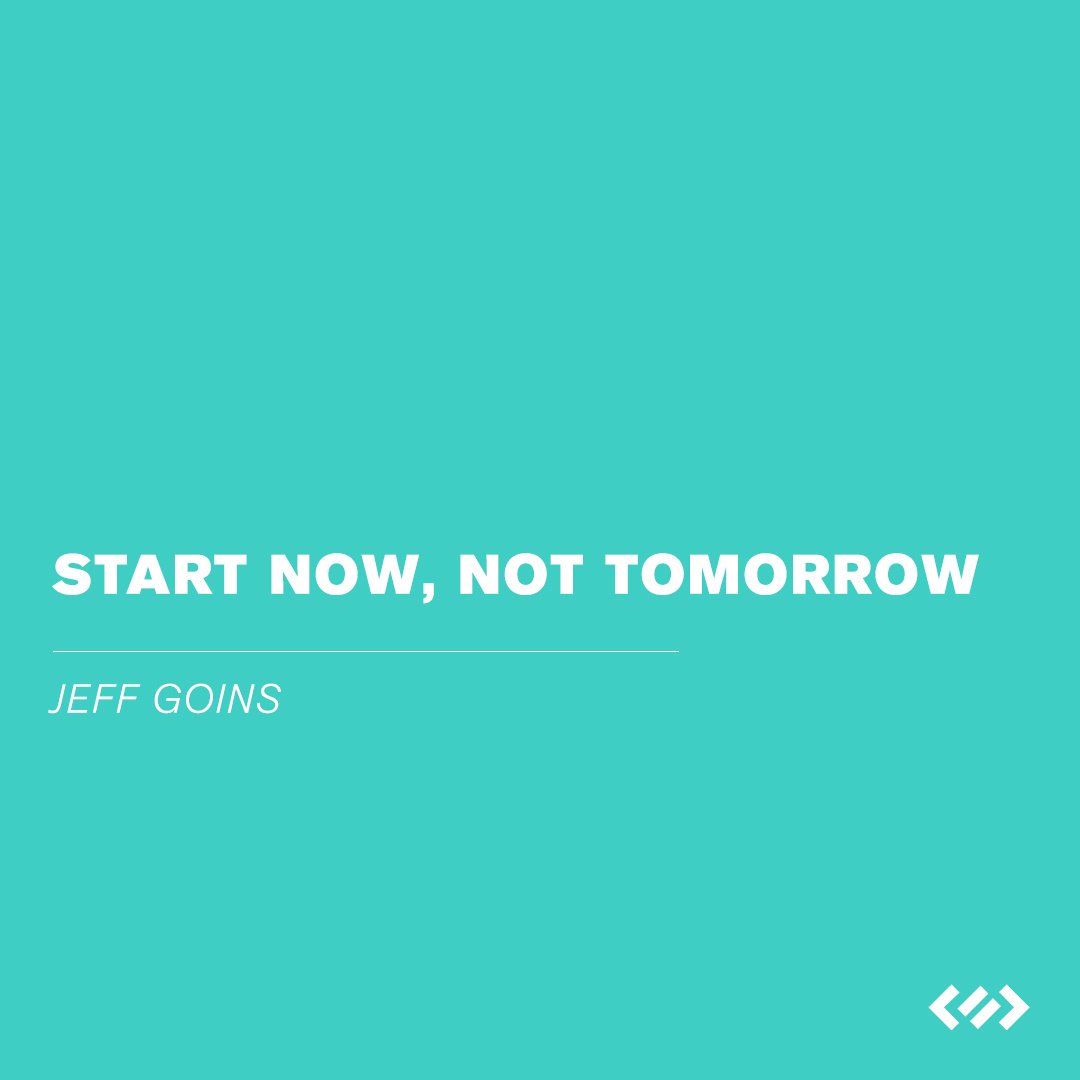 START NOW, NOT TOMORROW

JEFF GOINS